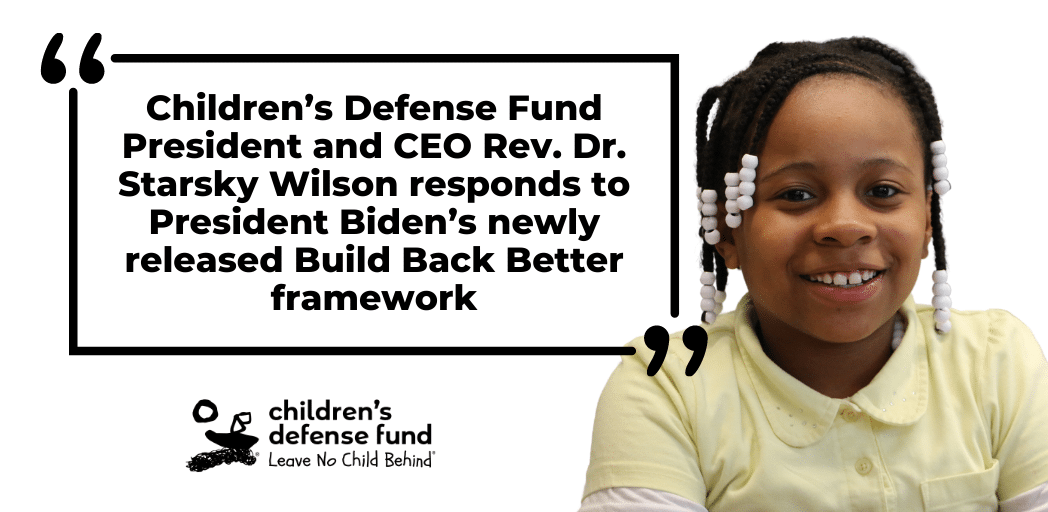 “

Children’s Defense Fund President and CEO Rev. Dr. Starsky Wilson responds to President Biden’s newly released Build Back Better framework

”

children’s defense fund
Leave No Child Behind®